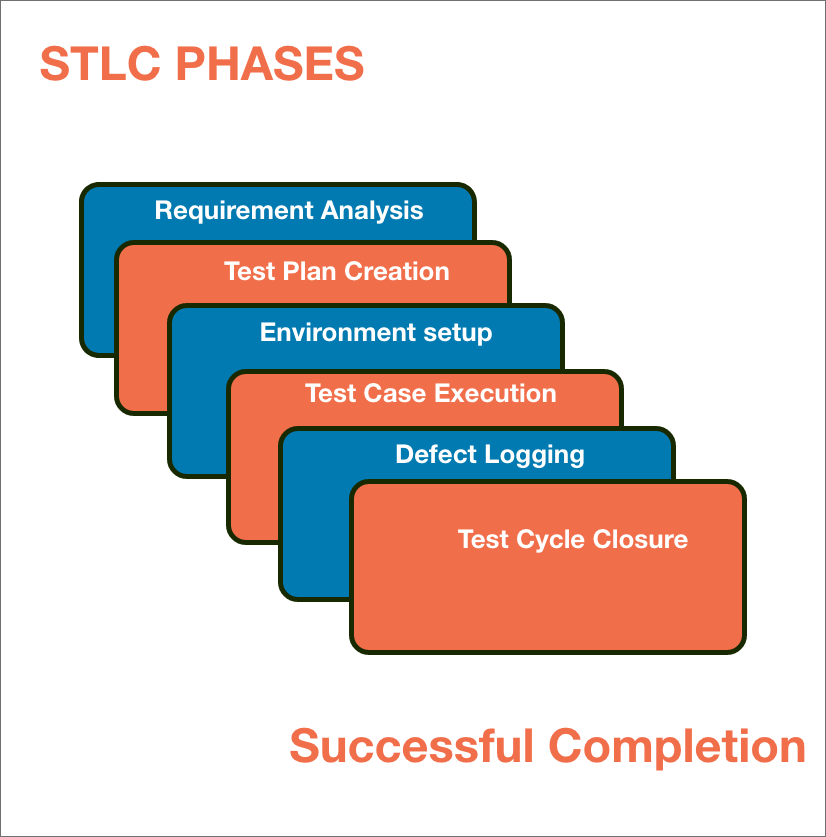 STLC PHASES

Requirement Analysis

Test Plan Creation

Environment setup

Test Case Execution

Defect Logging

Test Cycle Closure

Successful Completion